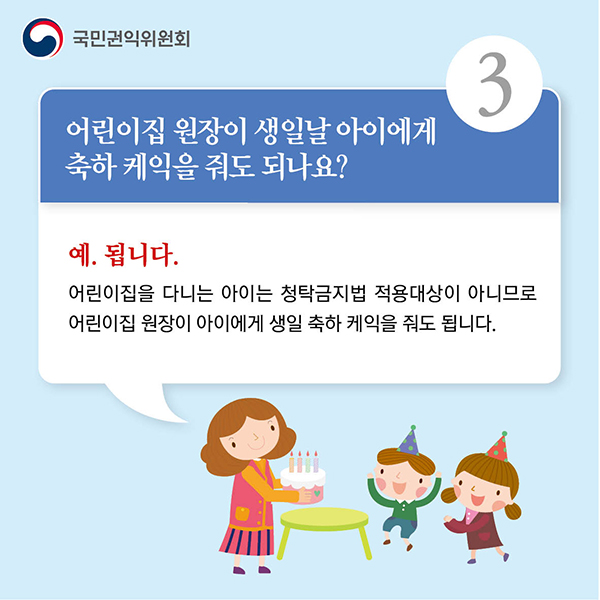 국민권익위원회

3

어린이집 원장이 생일날 아이에게 축하 케익을 줘도 되나요?

예. 됩니다.

어린이집을 다니는 아이는 청탁금지법 적용대상이 아니므로 어린이집 원장이 아이에게 생일 축하 케익을 줘도 됩니다.